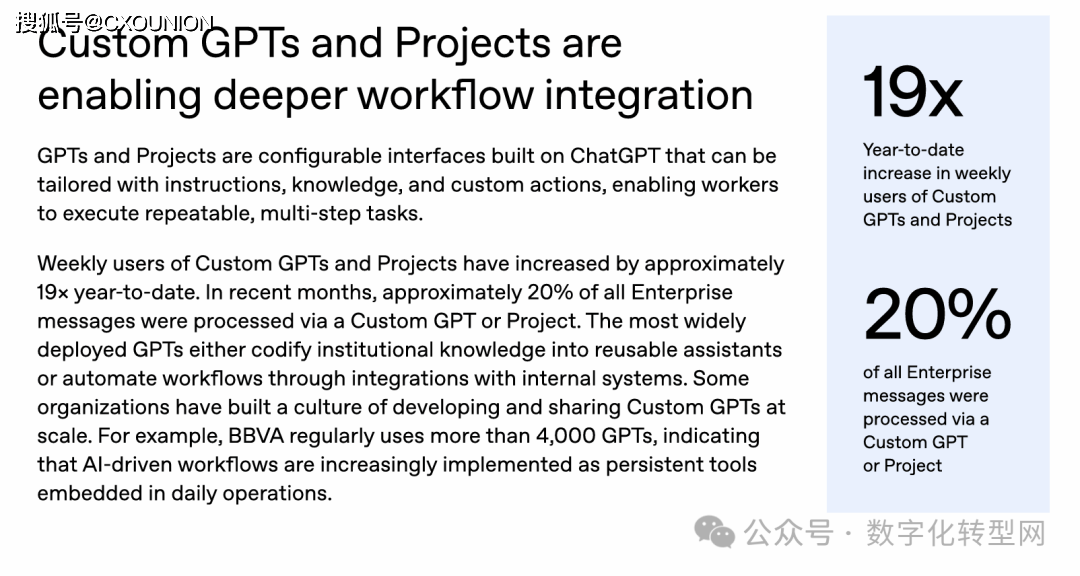 搜狐号@CXOUNION

Custom GPTs and Projects are enabling deeper workflow integration

GPTs and Projects are configurable interfaces built on ChatGPT that can be tailored with instructions, knowledge, and custom actions, enabling workers to execute repeatable, multi-step tasks.

Weekly users of Custom GPTs and Projects have increased by approximately 19× year-to-date. In recent months, approximately 20% of all Enterprise messages were processed via a Custom GPT or Project. The most widely deployed GPTs either codify institutional knowledge into reusable assistants or automate workflows through integrations with internal systems. Some organizations have built a culture of developing and sharing Custom GPTs at scale. For example, BBVA regularly uses more than 4,000 GPTs, indicating that AI-driven workflows are increasingly implemented as persistent tools embedded in daily operations.

19x

Year-to-date increase in weekly users of Custom GPTs and Projects

20%

of all Enterprise messages were processed via a Custom GPT or Project

公众号 · 数字化转型网